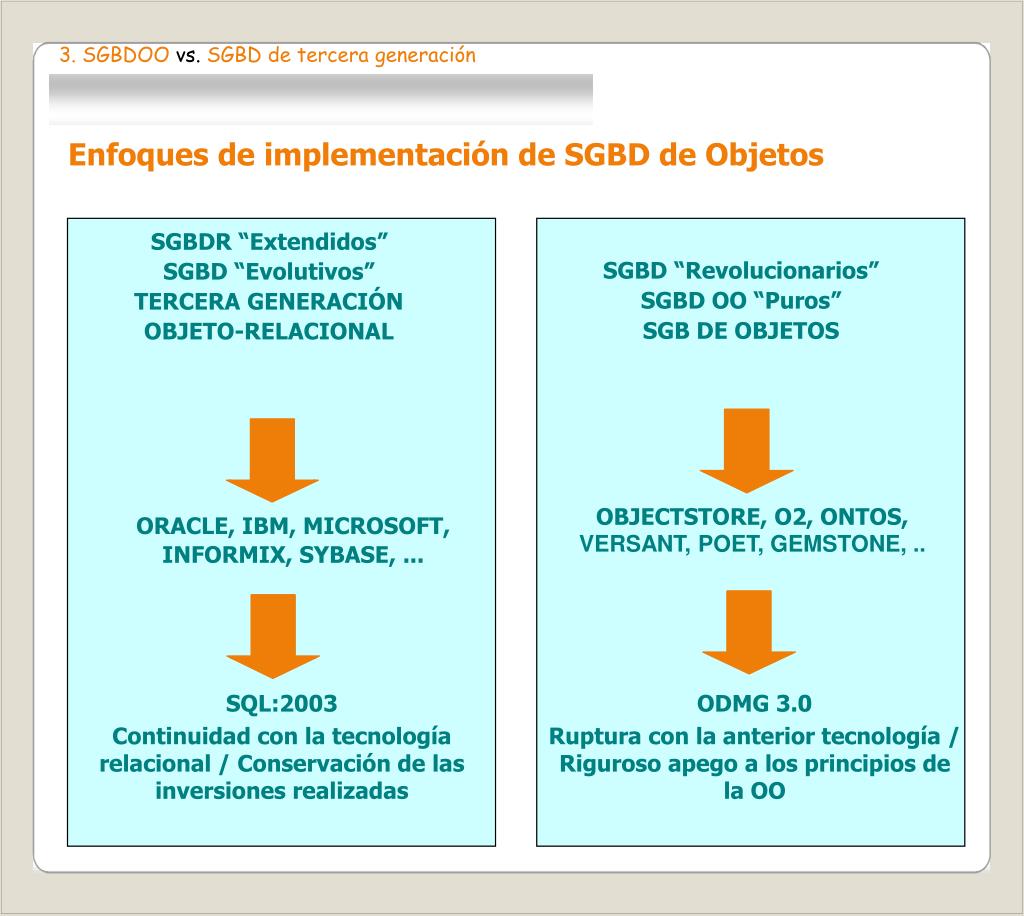 3. SGBDOO vs. SGBD de tercera generación

Enfoques de implementación de SGBD de Objetos

SGBDR “Extendidos”
SGBD “Evolutivos”
TERCERA GENERACIÓN
OBJETO-RELACIONAL

ORACLE, IBM, MICROSOFT, INFORMIX, SYBASE, ...

SQL:2003
Continuidad con la tecnología relacional / Conservación de las inversiones realizadas

SGBD “Revolucionarios”
SGBD OO “Puros”
SGB DE OBJETOS

OBJECTSTORE, O2, ONTOS, VERSANT, POET, GEMSTONE, ..

ODMG 3.0
Ruptura con la anterior tecnología / Riguroso apego a los principios de la OO